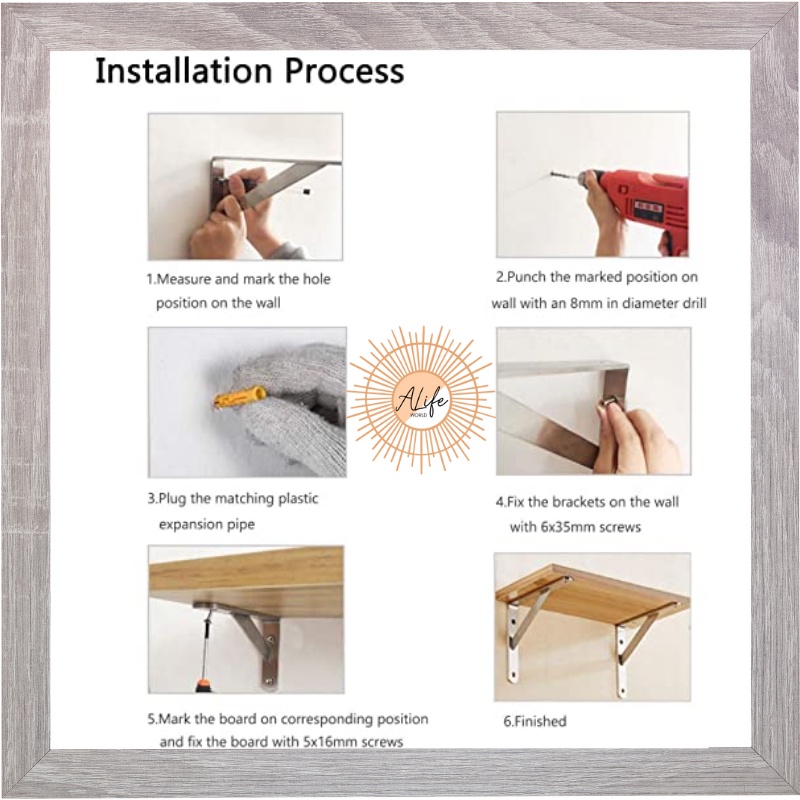 Installation Process

1.Measure and mark the hole position on the wall

2.Punch the marked position on wall with an 8mm in diameter drill

ALife
WORLD

3.Plug the matching plastic expansion pipe

4.Fix the brackets on the wall with 6x35mm screws

5.Mark the board on corresponding position and fix the board with 5x16mm screws

6.Finished